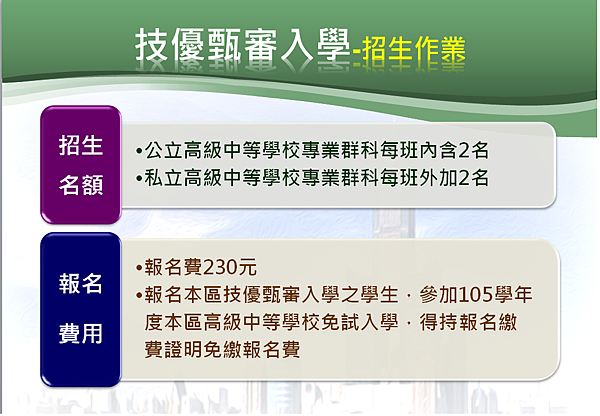 技優甄審入學-招生作業

招生名額

•公立高級中等學校專業群科每班內含2名
•私立高級中等學校專業群科每班外加2名

報名費用

•報名費230元
•報名本區技優甄審入學之學生，參加105學年度本區高級中等學校免試入學，得持報名繳費證明免繳報名費